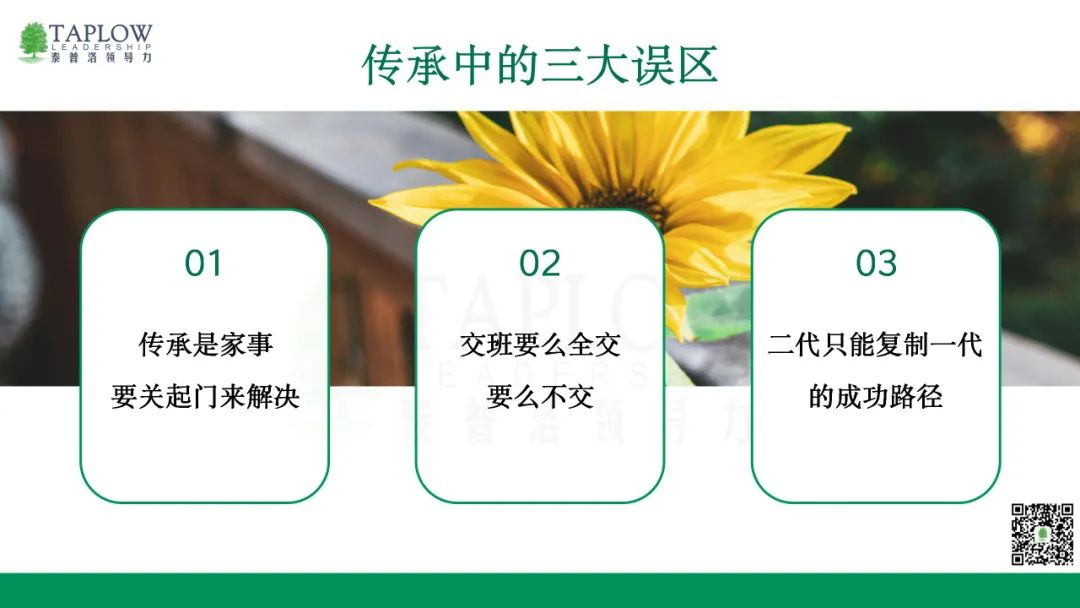 TAPLOW
LEADERSHIP
泰普洛领导力

传承中的三大误区

01

传承是家事
要关起门来解决

02

交班要么全交
要么不交

03

二代只能复制一代
的成功路径

TAPLOW
LEADERSHIP
泰普洛领导力